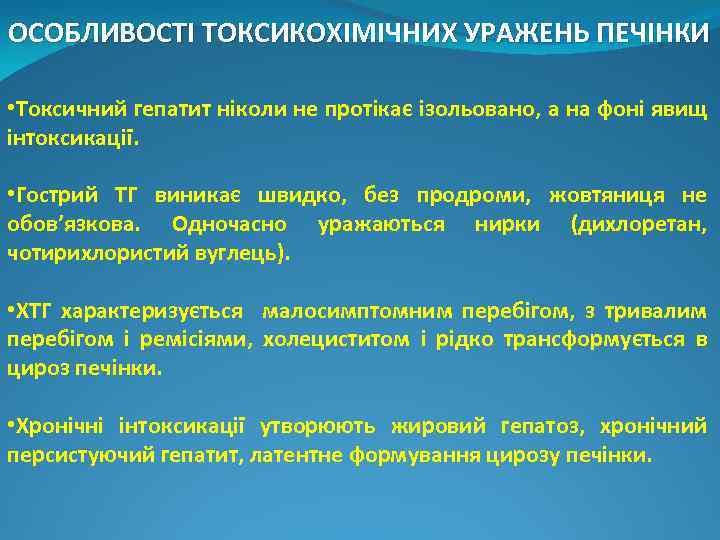 ОСОБЛИВОСТІ ТОКСИКОХІМІЧНИХ УРАЖЕНЬ ПЕЧІНКИ

•Токсичний гепатит ніколи не протікає ізольовано, а на фоні явищ інтоксикації.

•Гострий ТГ виникає швидко, без продроми, жовтяниця не обов'язкова. Одночасно уражаються нирки (дихлоретан, чотирихлористий вуглець).

•ХТГ характеризується малосимптомним перебігом, з тривалим перебігом і ремісіями, холециститом і рідко трансформується в цироз печінки.

•Хронічні інтоксикації утворюють жировий гепатоз, хронічний персистуючий гепатит, латентне формування цирозу печінки.